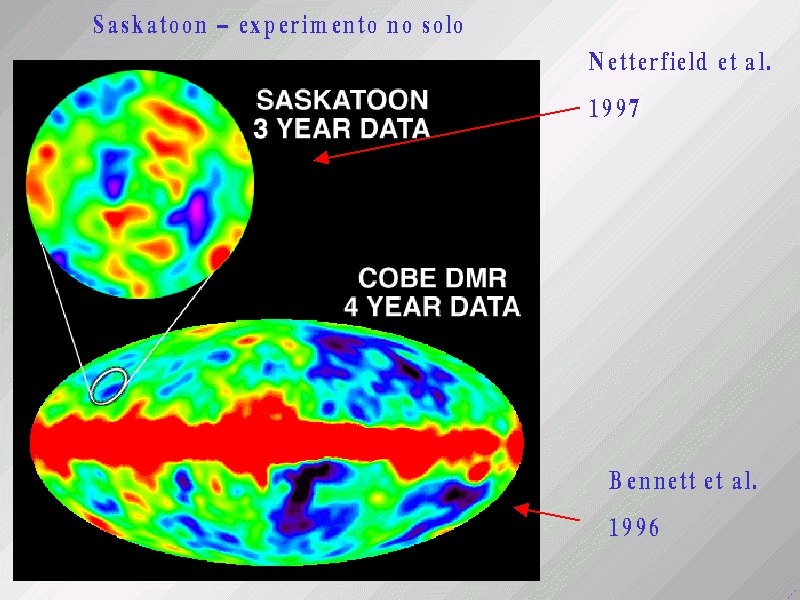 Saskatoon – experimento no solo

SASKATOON
3 YEAR DATA

Netterfield et al.

1997

COBE DMR
4 YEAR DATA

Bennett et al.

1996